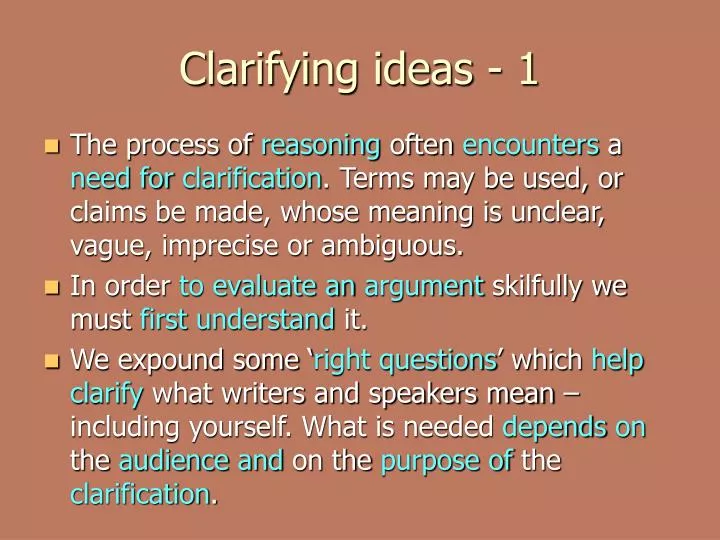 Clarifying ideas - 1

The process of reasoning often encounters a need for clarification. Terms may be used, or claims be made, whose meaning is unclear, vague, imprecise or ambiguous.

In order to evaluate an argument skilfully we must first understand it.

We expound some ‘right questions’ which help clarify what writers and speakers mean – including yourself. What is needed depends on the audience and on the purpose of the clarification.